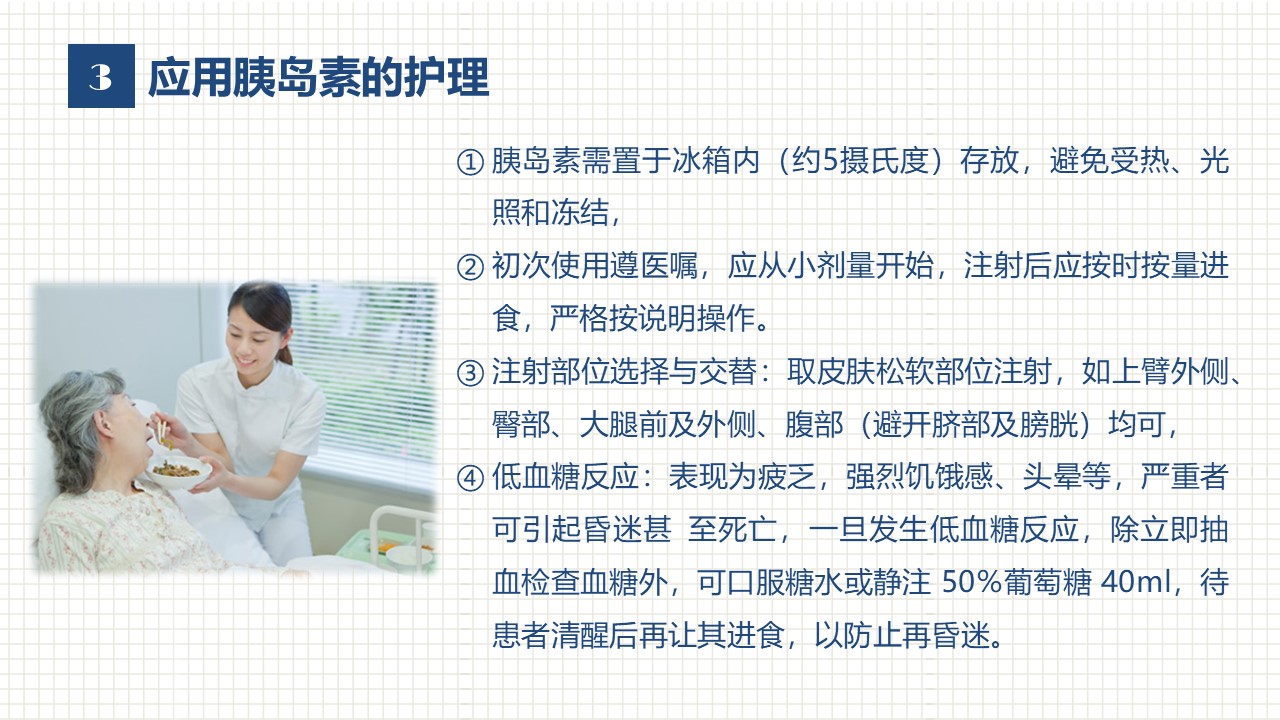 3 应用胰岛素的护理

① 胰岛素需置于冰箱内（约5摄氏度）存放，避免受热、光照和冻结，

② 初次使用遵医嘱，应从小剂量开始，注射后应按时按量进食，严格按说明操作。

③ 注射部位选择与交替：取皮肤松软部位注射，如上臂外侧、臀部、大腿前及外侧、腹部（避开脐部及膀胱）均可，

④ 低血糖反应：表现为疲乏，强烈饥饿感、头晕等，严重者可引起昏迷甚 至死亡，一旦发生低血糖反应，除立即抽血检查血糖外，可口服糖水或静注 50%葡萄糖 40ml，待患者清醒后再让其进食，以防止再昏迷。